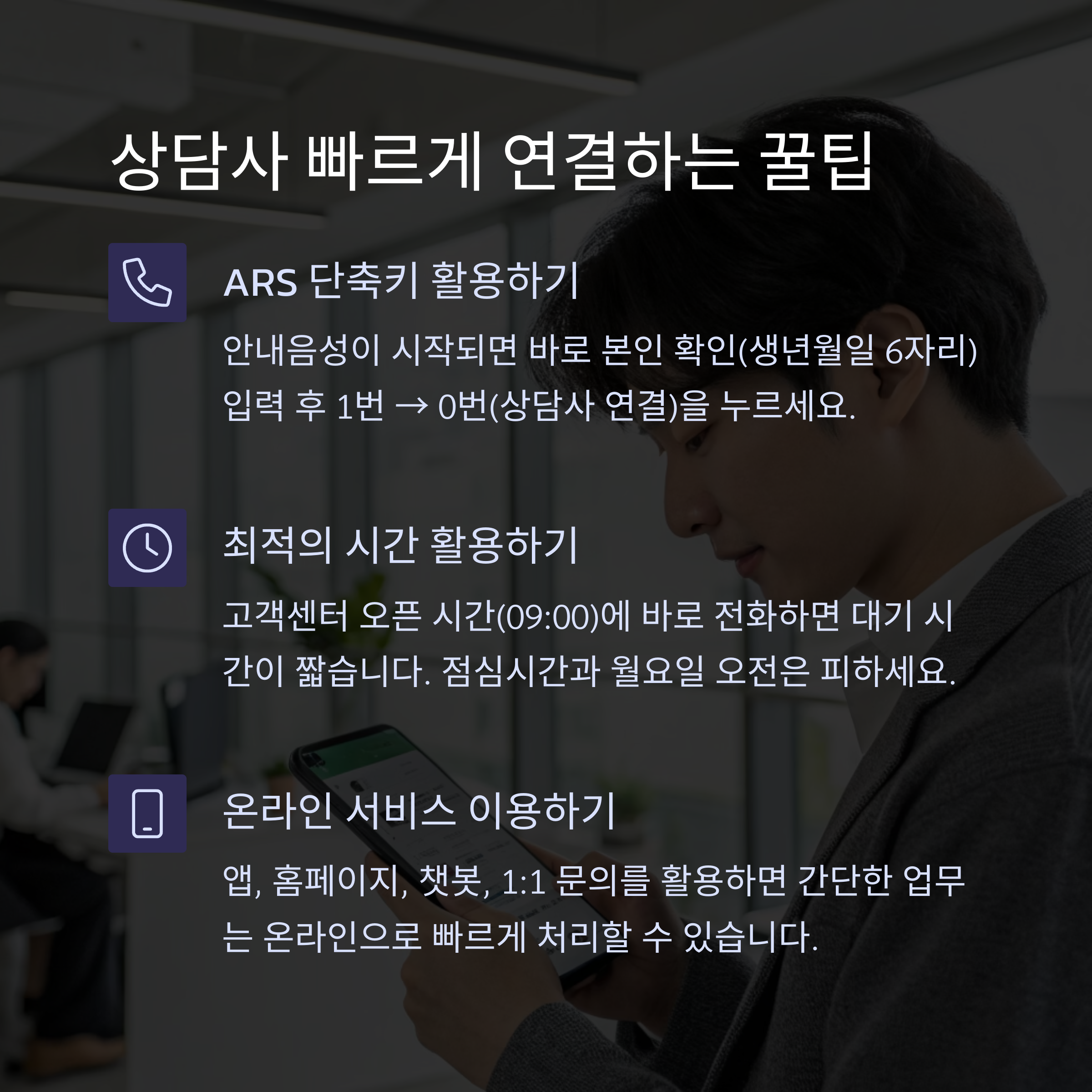 상담사 빠르게 연결하는 꿀팁

ARS 단축키 활용하기

안내음성이 시작되면 바로 본인 확인(생년월일 6자리) 입력 후 1번 → 0번(상담사 연결)을 누르세요.

최적의 시간 활용하기

고객센터 오픈 시간(09:00)에 바로 전화하면 대기 시간이 짧습니다. 점심시간과 월요일 오전은 피하세요.

온라인 서비스 이용하기

앱, 홈페이지, 챗봇, 1:1 문의를 활용하면 간단한 업무는 온라인으로 빠르게 처리할 수 있습니다.